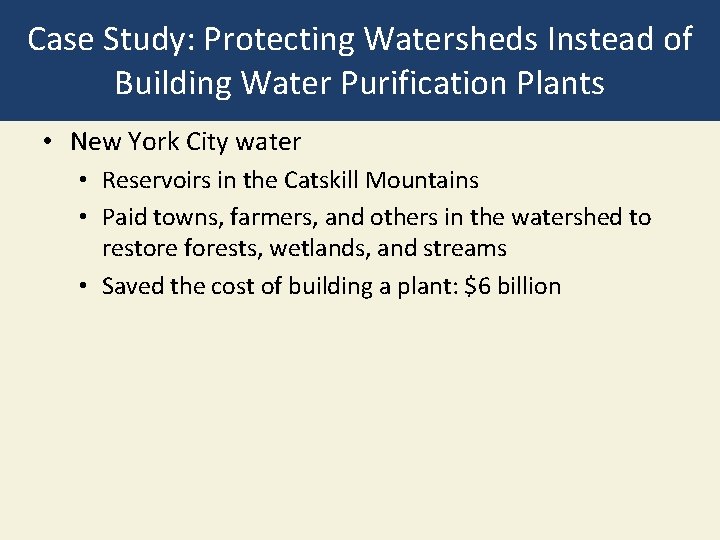 Case Study: Protecting Watersheds Instead of Building Water Purification Plants

• New York City water
• Reservoirs in the Catskill Mountains
• Paid towns, farmers, and others in the watershed to restore forests, wetlands, and streams
• Saved the cost of building a plant: \$6 billion